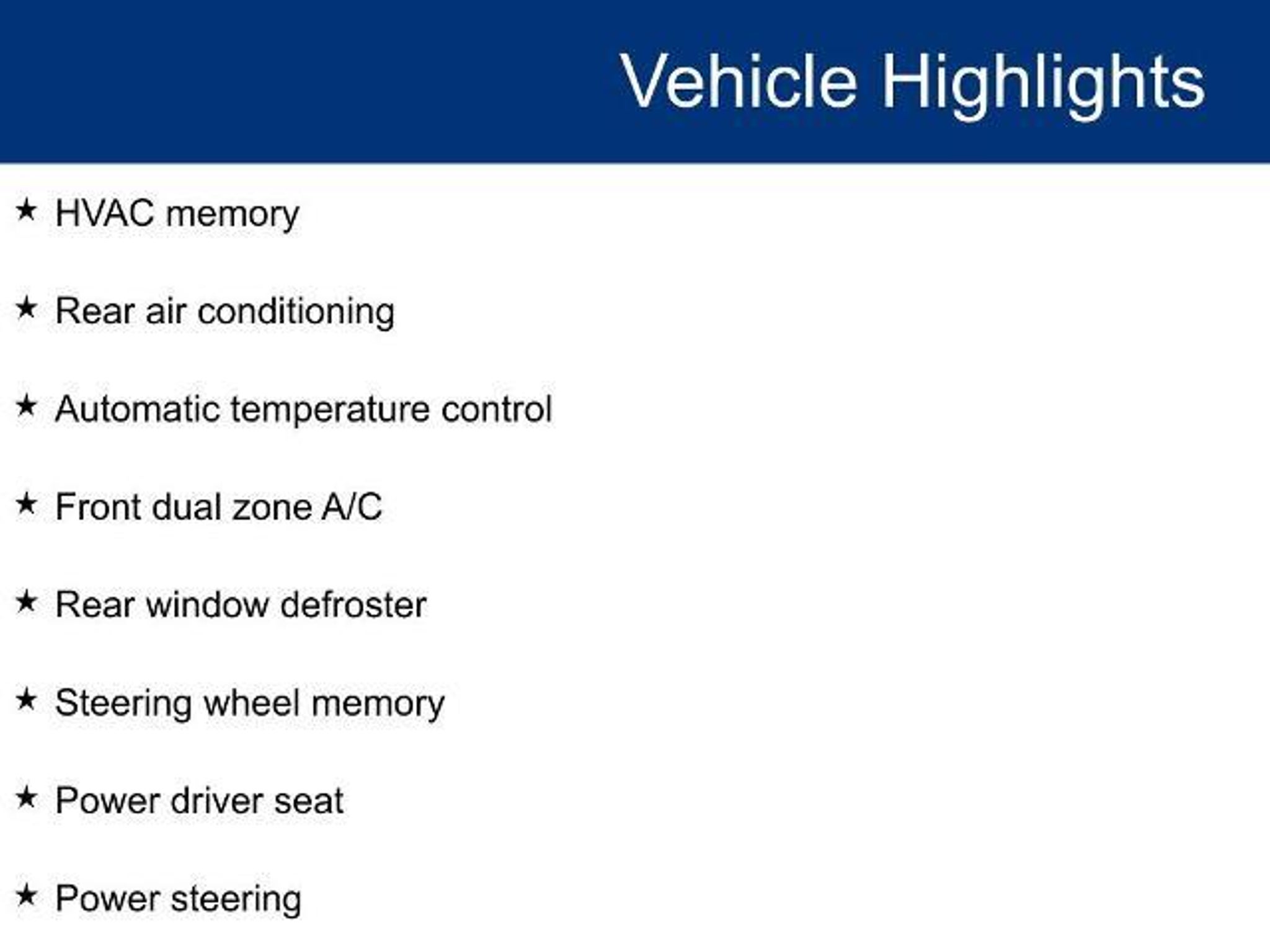 Vehicle Highlights

★ HVAC memory

★ Rear air conditioning

★ Automatic temperature control

★ Front dual zone A/C

★ Rear window defroster

★ Steering wheel memory

★ Power driver seat

★ Power steering